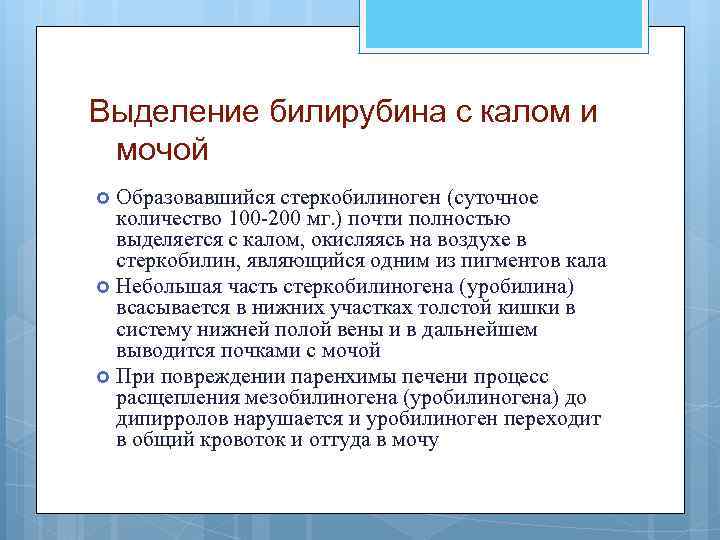 Выделение билирубина с калом и мочой

Образовавшийся стеркобилиноген (суточное количество 100-200 мг.) почти полностью выделяется с калом, окисляясь на воздухе в стеркобилин, являющийся одним из пигментов кала

Небольшая часть стеркобилиногена (уробилина) всасывается в нижних участках толстой кишки в систему нижней полой вены и в дальнейшем выводится почками с мочой

При повреждении паренхимы печени процесс расщепления мезобилиногена (уробилиногена) до дипирролов нарушается и уробилиноген переходит в общий кровоток и оттуда в мочу